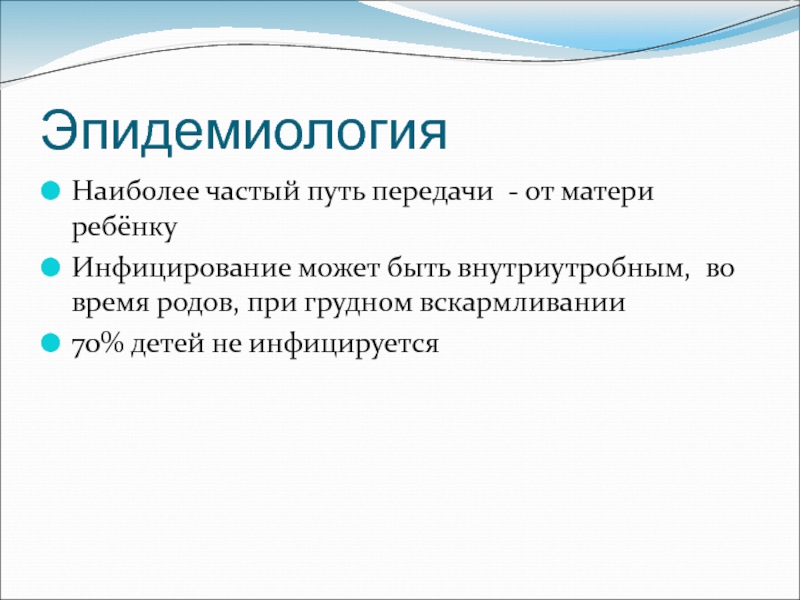 Эпидемиология

Наиболее частый путь передачи - от матери ребёнку

Инфицирование может быть внутриутробным, во время родов, при грудном вскармливании

70% детей не инфицируется